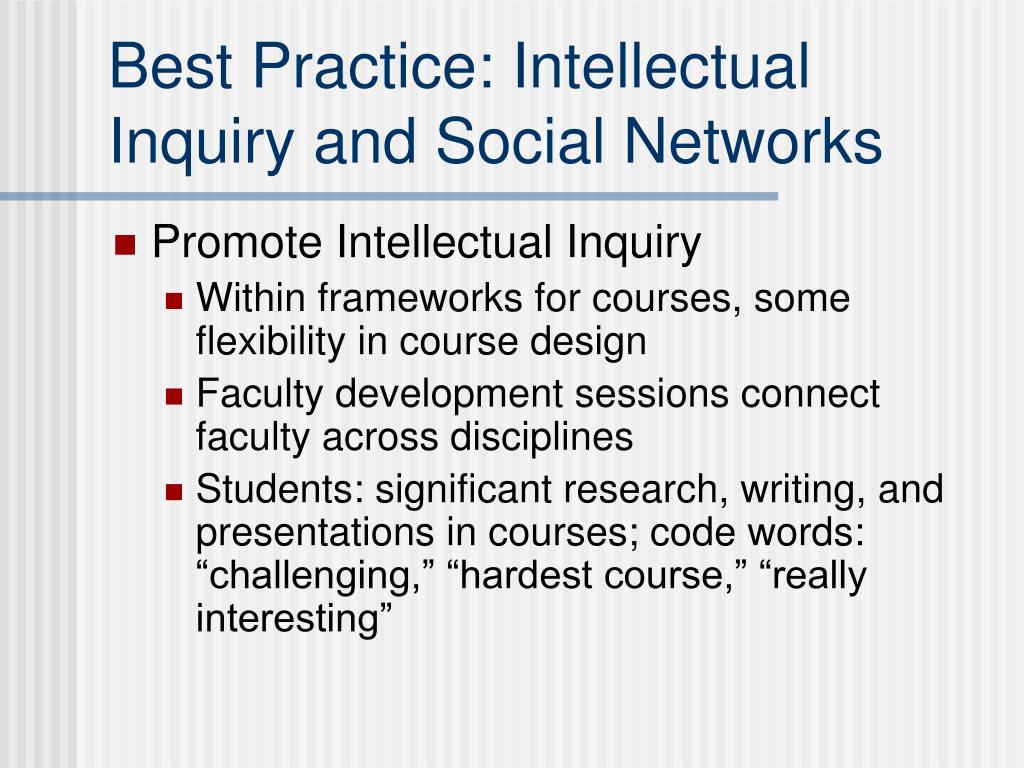 Best Practice: Intellectual Inquiry and Social Networks

Promote Intellectual Inquiry

Within frameworks for courses, some flexibility in course design

Faculty development sessions connect faculty across disciplines

Students: significant research, writing, and presentations in courses; code words: “challenging,” “hardest course,” “really interesting”